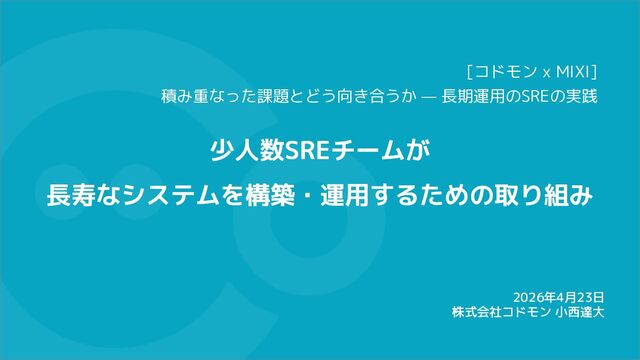 [コドモン x MIXI]
積み重なった課題とどう向き合うか — 長期運用のSREの実践

少人数SREチームが
長寿なシステムを構築・運用するための取り組み

2026年4月23日
株式会社コドモン 小西達大